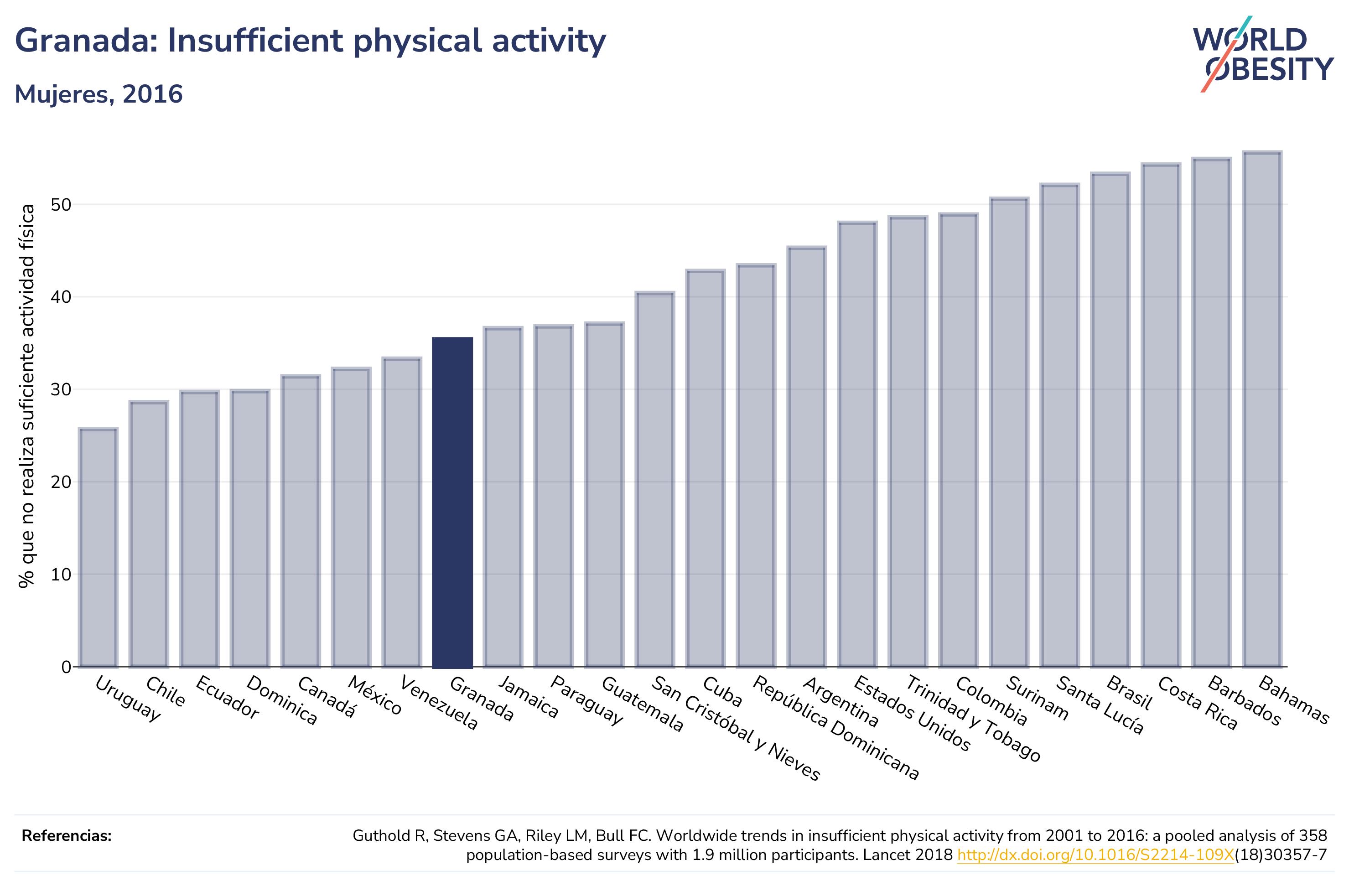 Granada: Insufficient physical activity

Mujeres, 2016

WORLD OBESITY

% que no realiza suficiente actividad física

50
40
30
20
10
0

Uruguay
Chile
Ecuador
Dominica
Canadá
México
Venezuela
Granada
Jamaica
Paraguay
Guatemala
San Cristóbal y Nieves
Cuba
República Dominicana
Argentina
Estados Unidos
Trinidad y Tobago
Colombia
Surinam
Santa Lucía
Brasil
Costa Rica
Barbados
Bahamas

Referencias:

Guthold R, Stevens GA, Riley LM, Bull FC. Worldwide trends in insufficient physical activity from 2001 to 2016: a pooled analysis of 358 population-based surveys with 1.9 million participants. Lancet 2018 http://dx.doi.org/10.1016/S2214-109X(18)30357-7